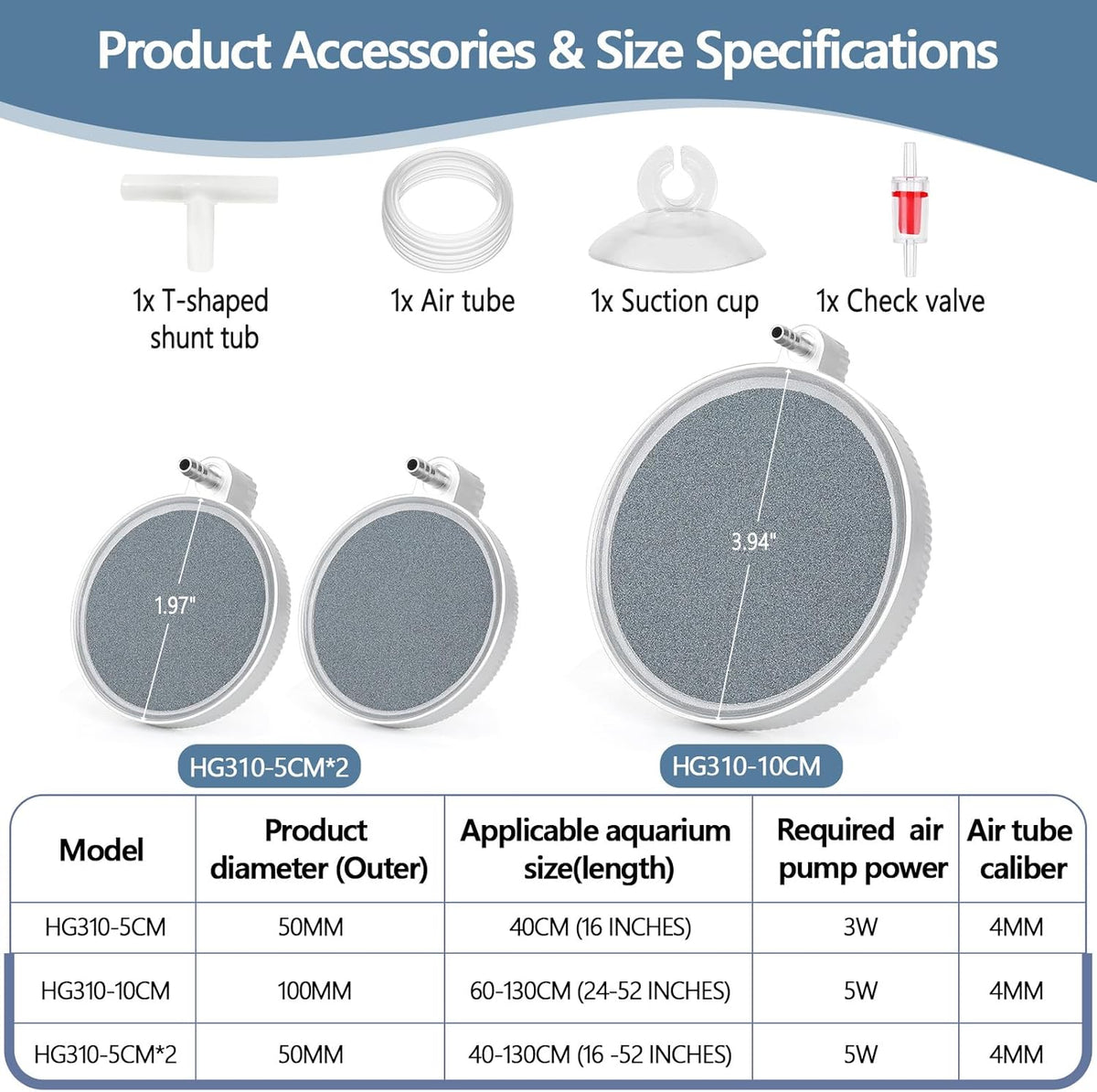 Product Accessories & Size Specifications

1x T-shaped shunt tub

1x Air tube

1x Suction cup

1x Check valve

1.97"

3.94"

HG310-5CM*2

HG310-10CM

| Model | Product diameter (Outer) | Applicable aquarium size(length) | Required air pump power | Air tube caliber |
|---|---|---|---|---|
| HG310-5CM | 50MM | 40CM (16 INCHES) | 3W | 4MM |
| HG310-10CM | 100MM | 60-130CM (24-52 INCHES) | 5W | 4MM |
| HG310-5CM*2 | 50MM | 40-130CM (16 -52 INCHES) | 5W | 4MM |